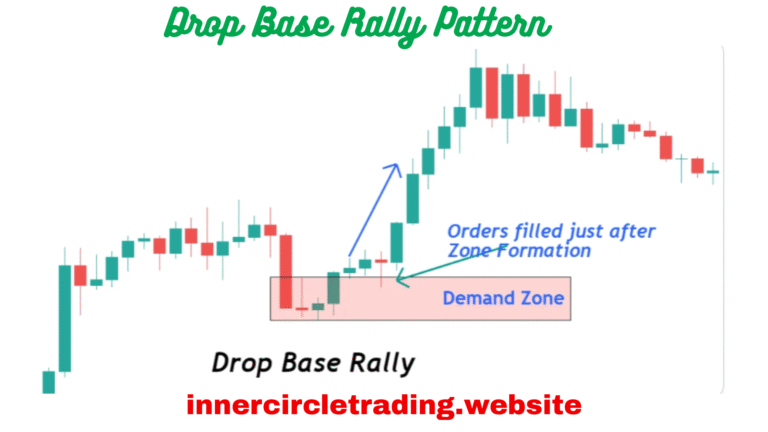 Drop Base Rally Pattern

Orders filled just after Zone Formation

Demand Zone

Drop Base Rally

innercircletrading.website